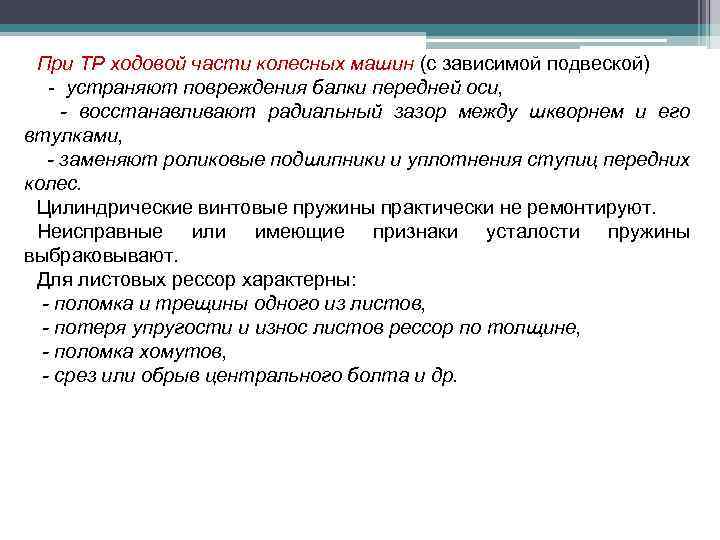 При ТР ходовой части колесных машин (с зависимой подвеской)
- устраняют повреждения балки передней оси,
- восстанавливают радиальный зазор между шкворнем и его втулками,
- заменяют роликовые подшипники и уплотнения ступиц передних колес.
Цилиндрические винтовые пружины практически не ремонтируют.
Неисправные или имеющие признаки усталости пружины выбраковывают.
Для листовых рессор характерны:
- поломка и трещины одного из листов,
- потеря упругости и износ листов рессор по толщине,
- поломка хомутов,
- срез или обрыв центрального болта и др.